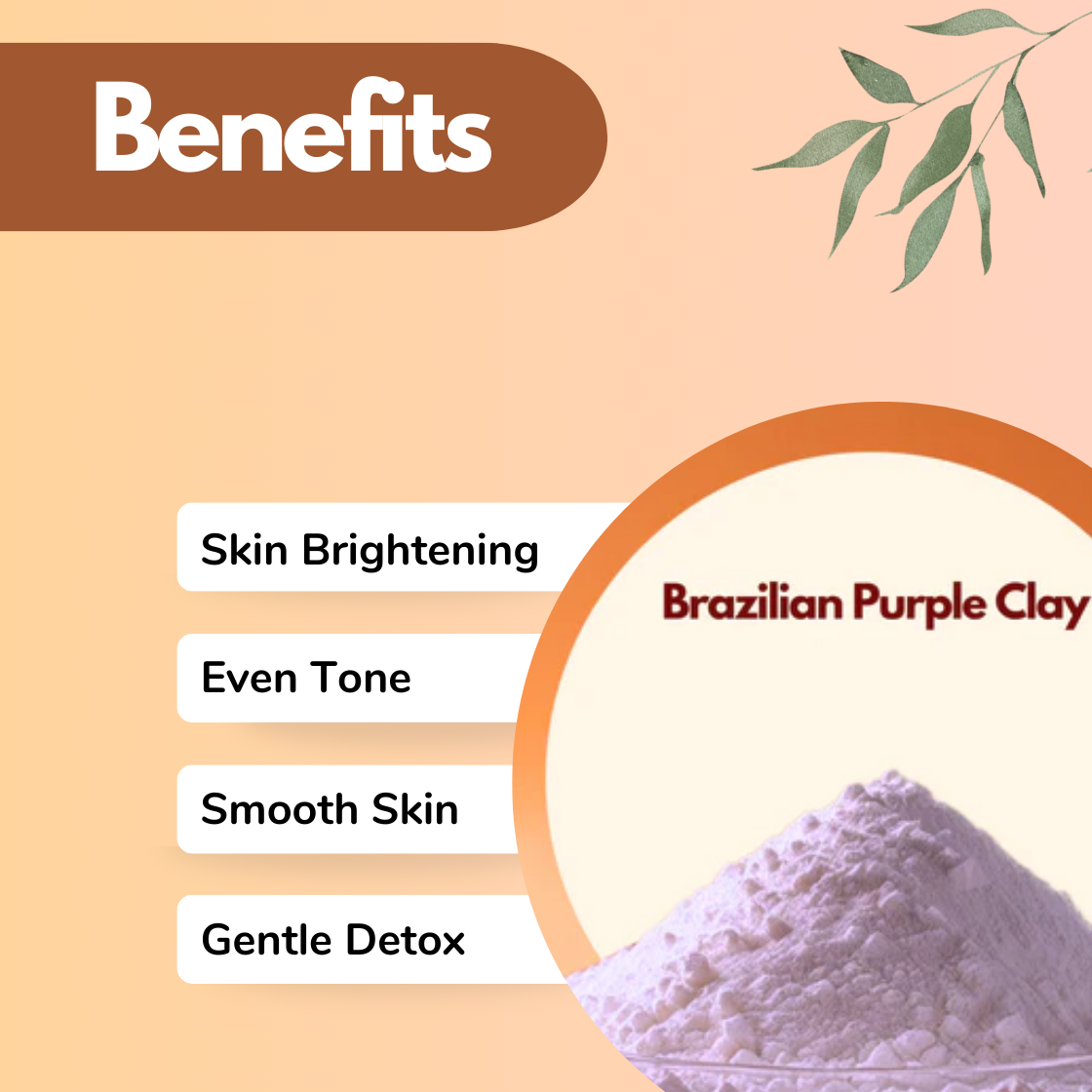 Benefits

Skin Brightening

Even Tone

Smooth Skin

Gentle Detox

Brazilian Purple Clay